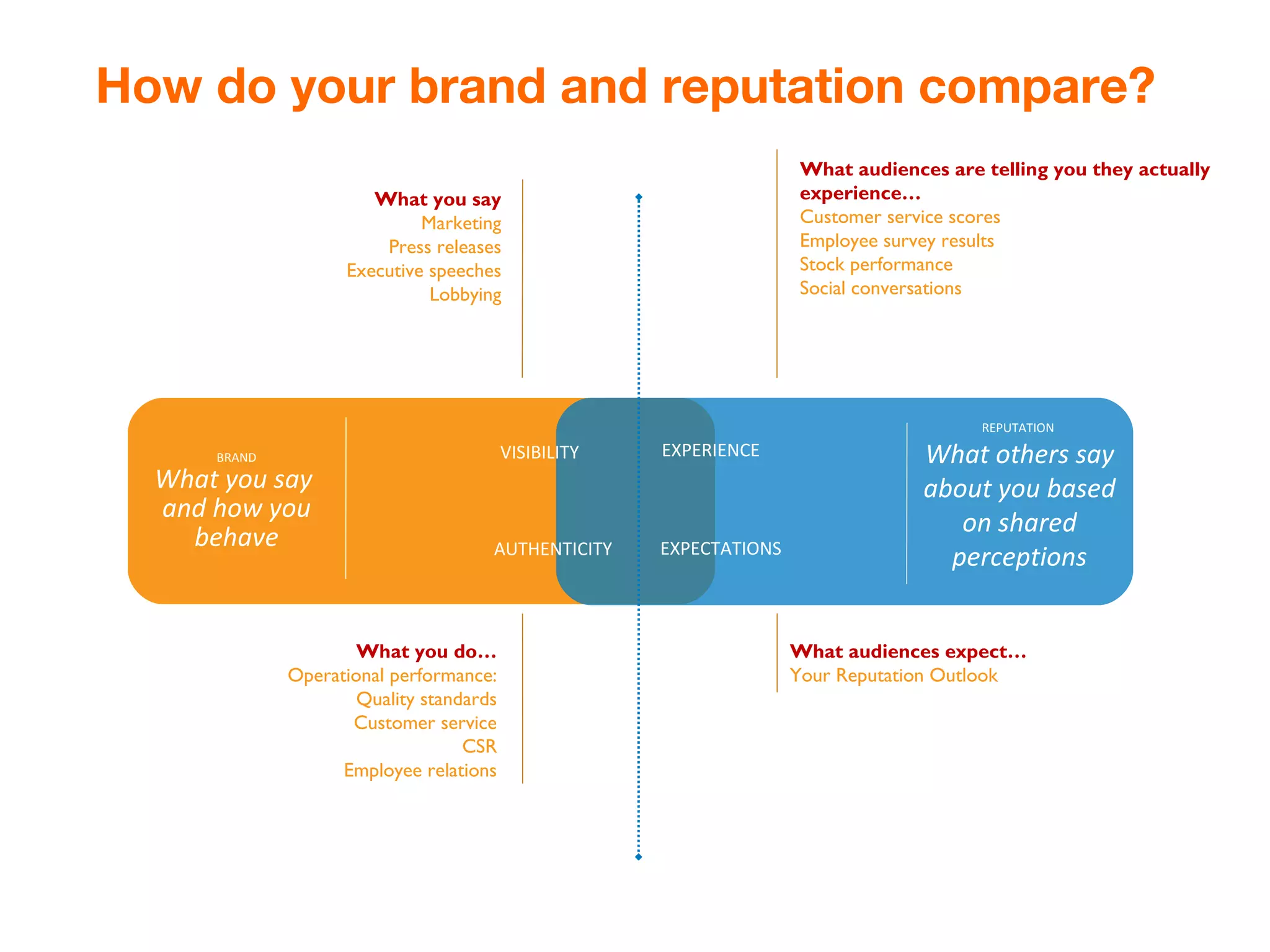 How do your brand and reputation compare?

What you say
Marketing
Press releases
Executive speeches
Lobbying

What audiences are telling you they actually experience…
Customer service scores
Employee survey results
Stock performance
Social conversations

BRAND
What you say and how you behave

VISIBILITY

AUTHENTICITY

EXPERIENCE

EXPECTATIONS

REPUTATION
What others say about you based on shared perceptions

What you do…
Operational performance:
Quality standards
Customer service
CSR
Employee relations

What audiences expect…
Your Reputation Outlook